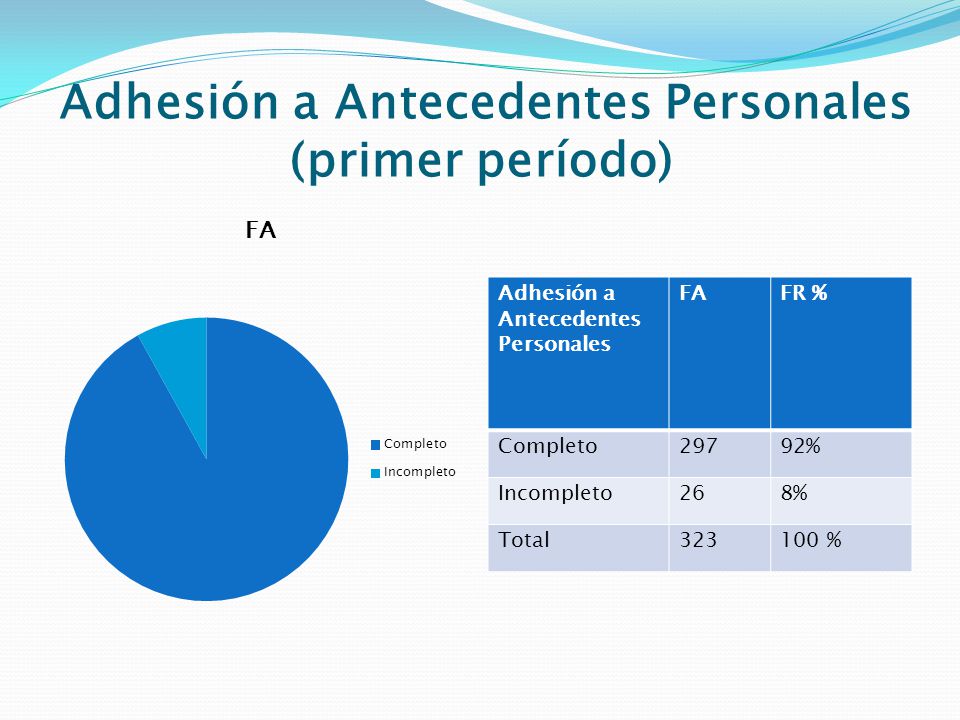 Adhesión a Antecedentes Personales (primer período)

FA

Completo
Incompleto

| Adhesión a Antecedentes Personales | FA | FR % |
|---|---|---|
| Completo | 297 | 92% |
| Incompleto | 26 | 8% |
| Total | 323 | 100 % |